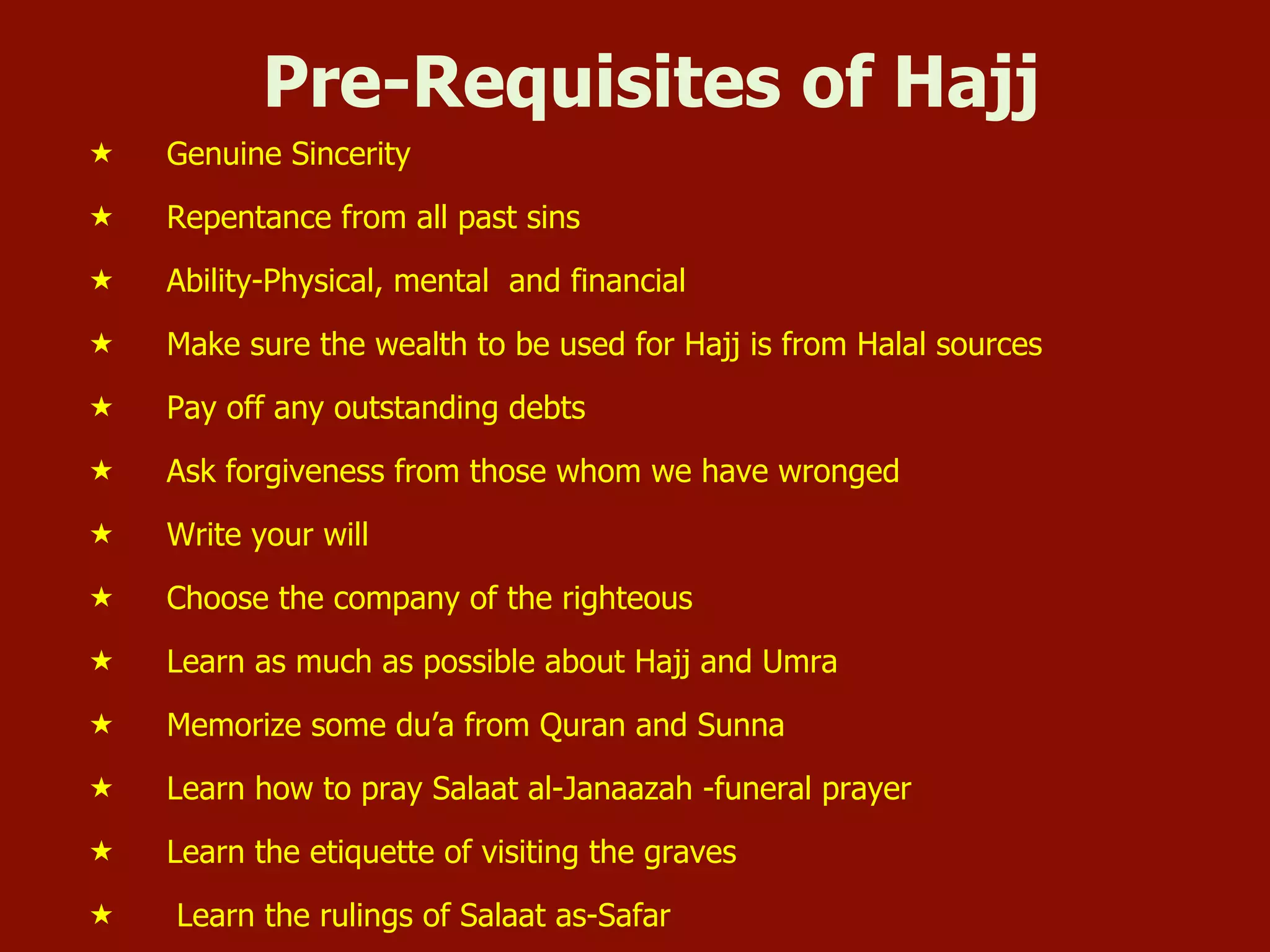 Pre-Requisites of Hajj

★ Genuine Sincerity

★ Repentance from all past sins

★ Ability-Physical, mental and financial

★ Make sure the wealth to be used for Hajj is from Halal sources

★ Pay off any outstanding debts

★ Ask forgiveness from those whom we have wronged

★ Write your will

★ Choose the company of the righteous

★ Learn as much as possible about Hajj and Umra

★ Memorize some du'a from Quran and Sunna

★ Learn how to pray Salaat al-Janaazah -funeral prayer

★ Learn the etiquette of visiting the graves

★ Learn the rulings of Salaat as-Safar